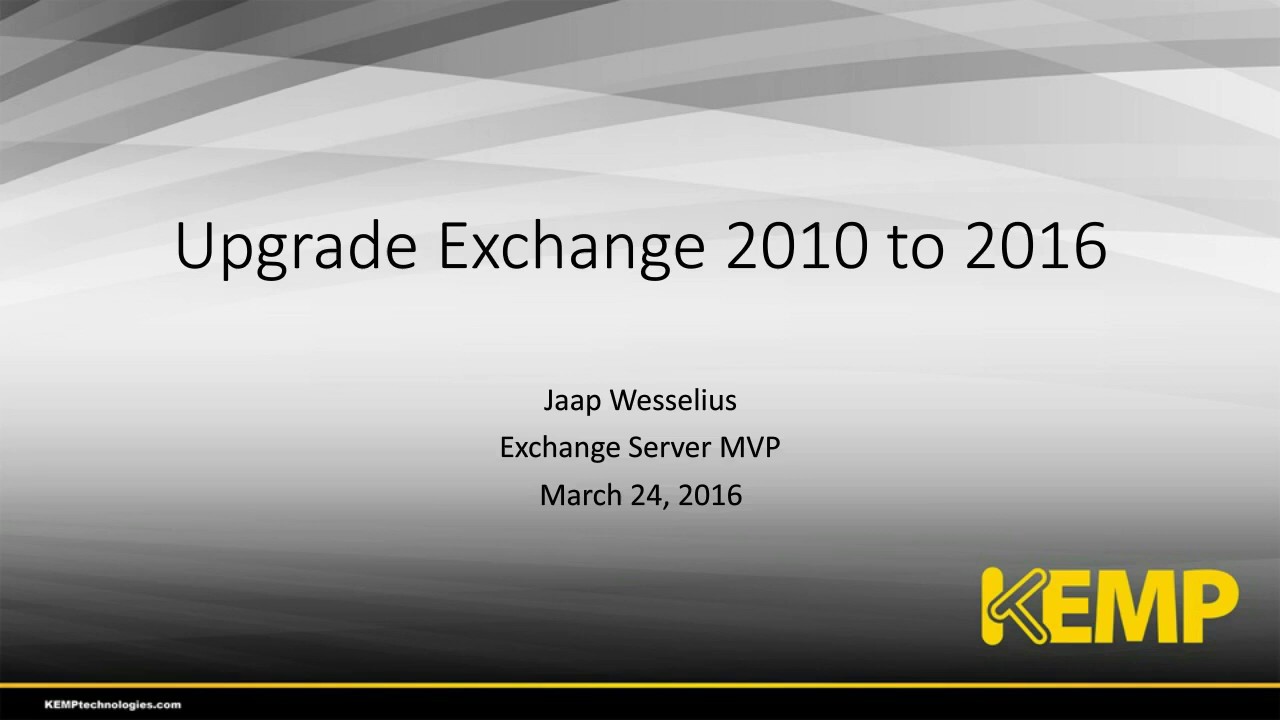 Upgrade Exchange 2010 to 2016

Jaap Wesselius
Exchange Server MVP
March 24, 2016

KEMP

KEMPtechnologies.com